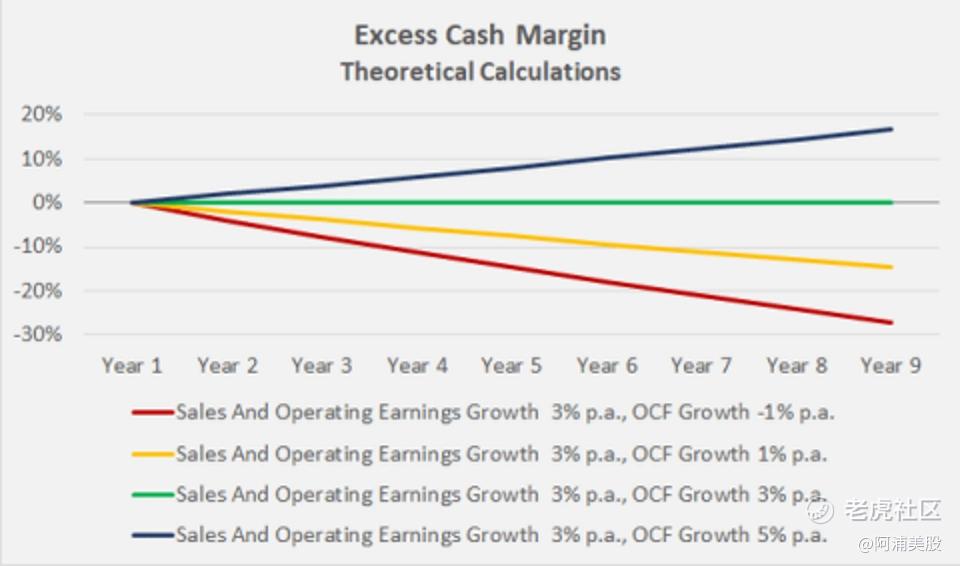 Excess Cash Margin
Theoretical Calculations

20%
10%
0%
-10%
-20%
-30%

Year 1 Year 2 Year 3 Year 4 Year 5 Year 6 Year 7 Year 8 Year 9

Sales And Operating Earnings Growth 3% p.a., OCF Growth -1% p.a.
Sales And Operating Earnings Growth 3% p.a., OCF Growth 1% p.a.
Sales And Operating Earnings Growth 3% p.a., OCF Growth 3% p.a.
Sales And Operating Earnings Growth 3% p.a., OCF Growth 5% p.a.

老虎社区
@阿浦美股